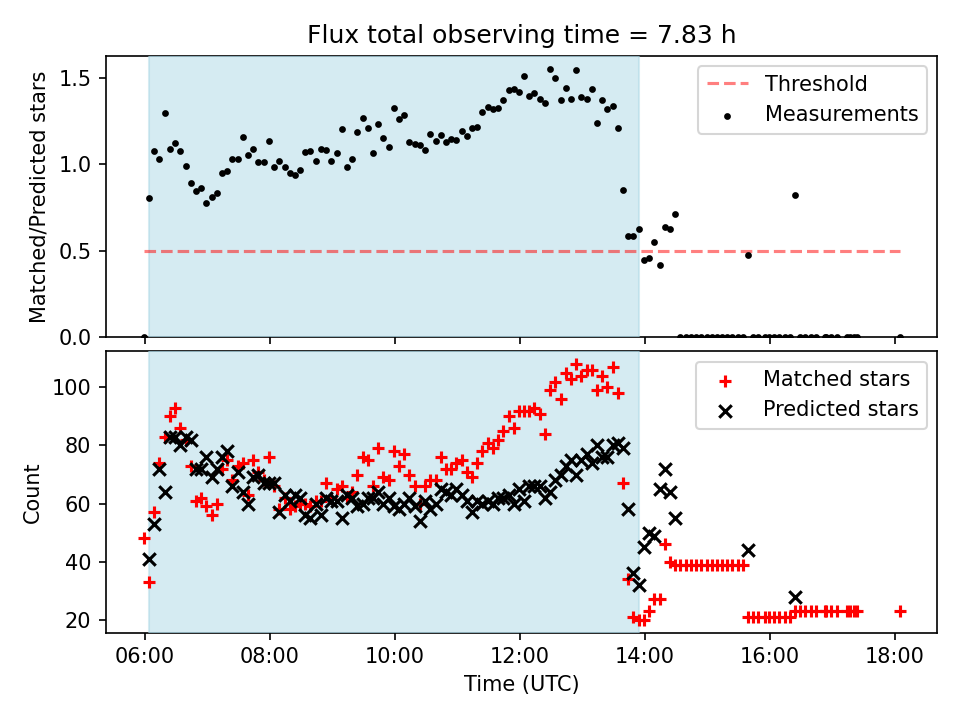 Flux total observing time = 7.83 h

Matched/Predicted stars

1.5
1.0
0.5
0.0

Threshold
Measurements

Count

100
80
60
40
20

Matched stars
Predicted stars

06:00 08:00 10:00 12:00 14:00 16:00 18:00

Time (UTC)